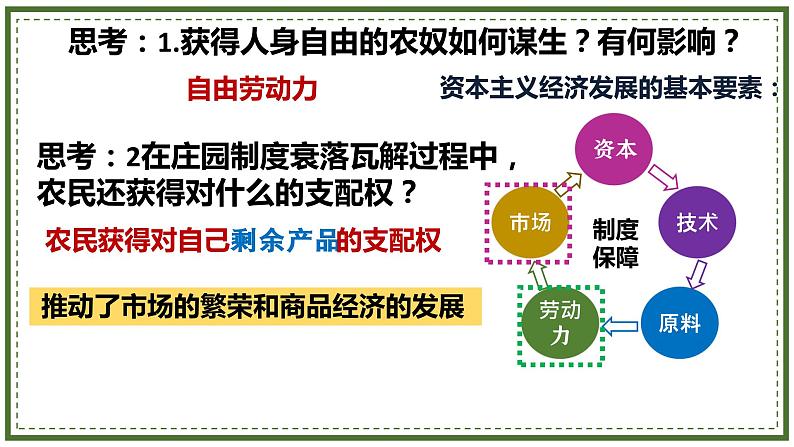 思考：1.获得人身自由的农奴如何谋生？有何影响？

自由劳动力

资本主义经济发展的基本要素：

思考：2在庄园制度衰落瓦解过程中，农民还获得对什么的支配权？

农民获得对自己剩余产品的支配权

推动了市场的繁荣和商品经济的发展

资本

技术

原料

劳动力

市场

制度保障